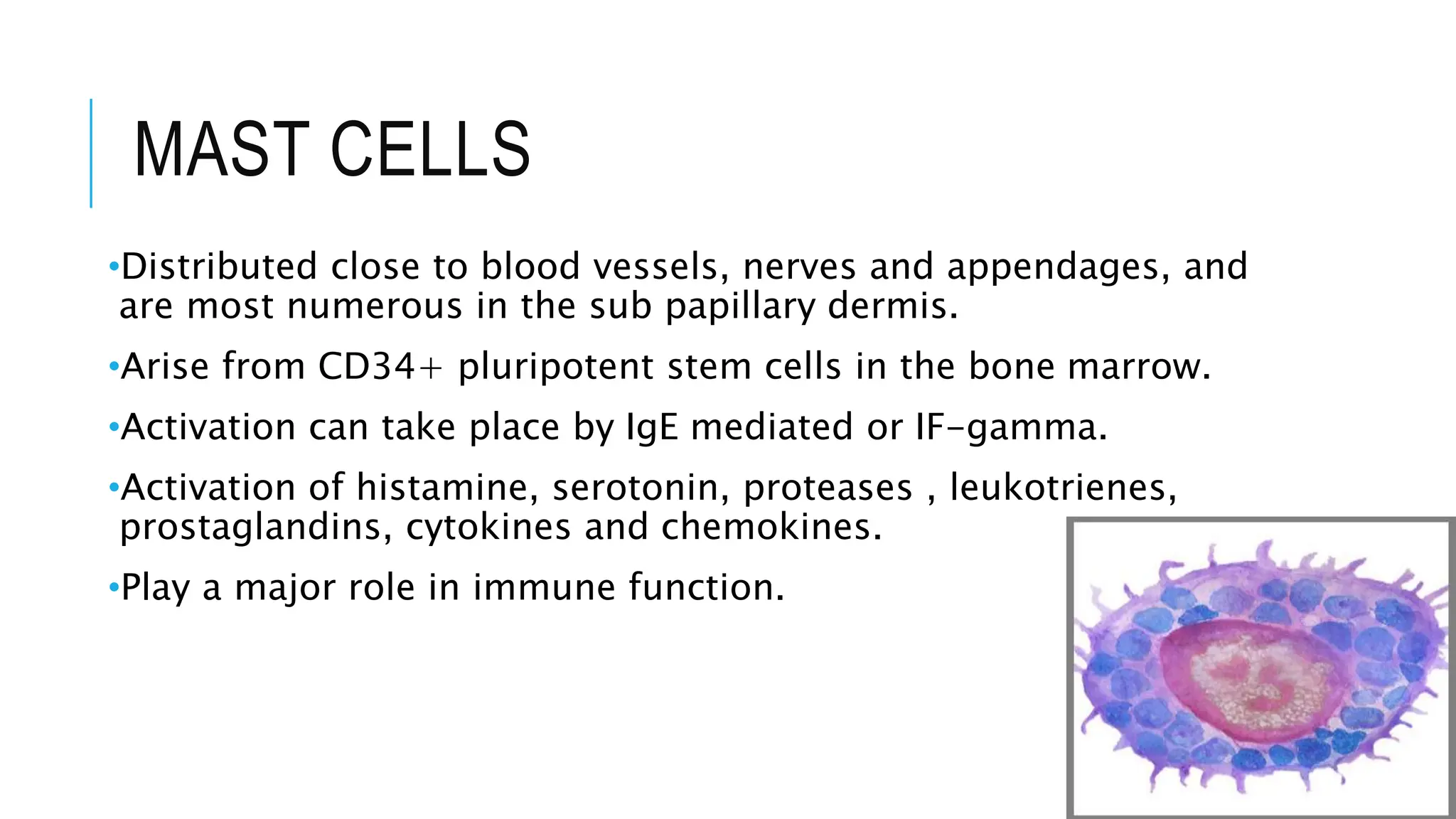 MAST CELLS

•Distributed close to blood vessels, nerves and appendages, and are most numerous in the sub papillary dermis.

•Arise from CD34+ pluripotent stem cells in the bone marrow.

•Activation can take place by IgE mediated or IF-gamma.

•Activation of histamine, serotonin, proteases , leukotrienes, prostaglandins, cytokines and chemokines.

•Play a major role in immune function.